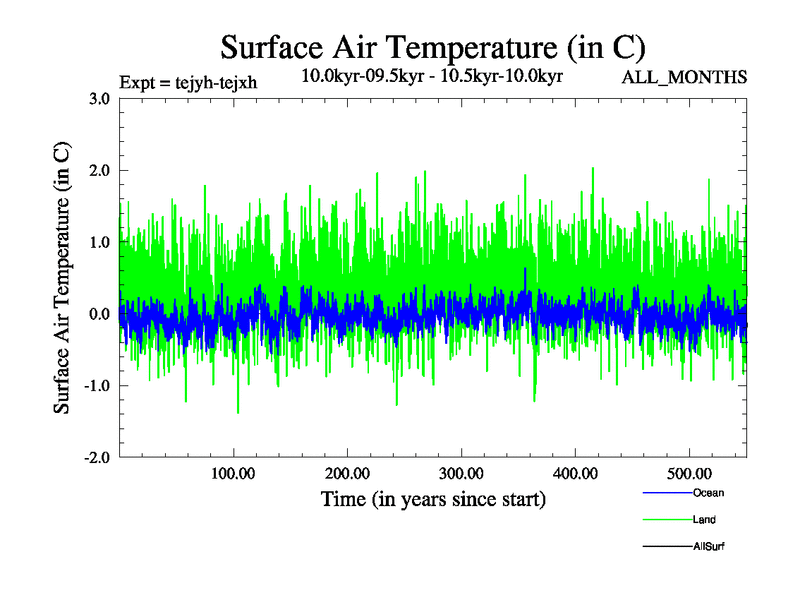 Surface Air Temperature (in C)

Expt = tejyh-tejxh

10.0kyr-09.5kyr - 10.5kyr-10.0kyr

ALL_MONTHS

Surface Air Temperature (in C)

3.0
2.0
1.0
0.0
-1.0
-2.0

100.00
200.00
300.00
400.00
500.00

Time (in years since start)

Ocean
Land
AllSurf